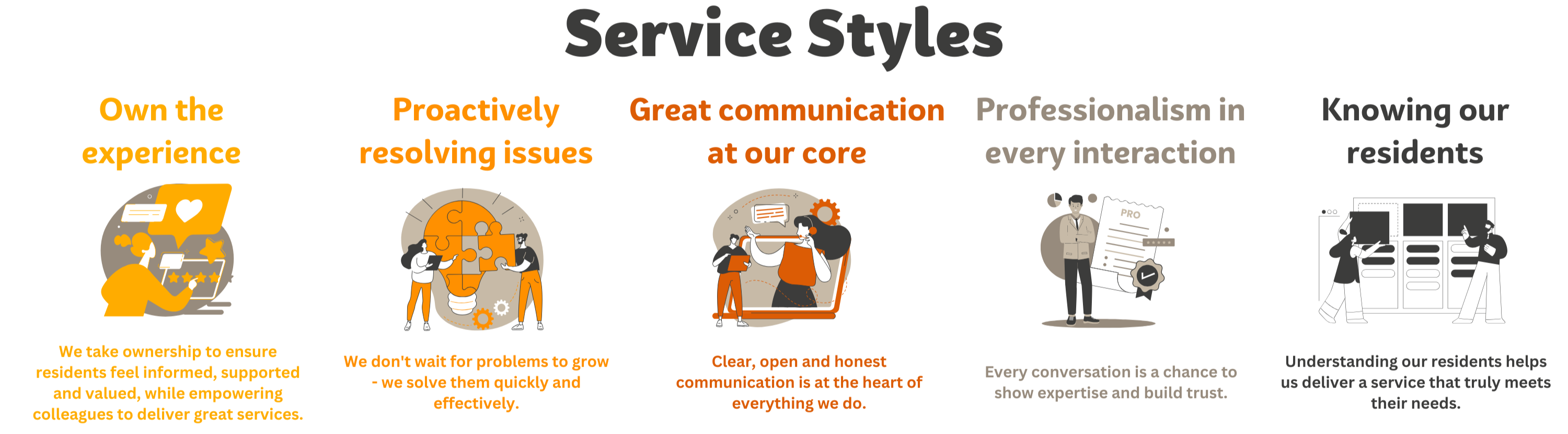 Service Styles

Own the experience

We take ownership to ensure residents feel informed, supported and valued, while empowering colleagues to deliver great services.

Proactively resolving issues

We don't wait for problems to grow - we solve them quickly and effectively.

Great communication at our core

Clear, open and honest communication is at the heart of everything we do.

Professionalism in every interaction

PRO

Every conversation is a chance to show expertise and build trust.

Knowing our residents

Understanding our residents helps us deliver a service that truly meets their needs.